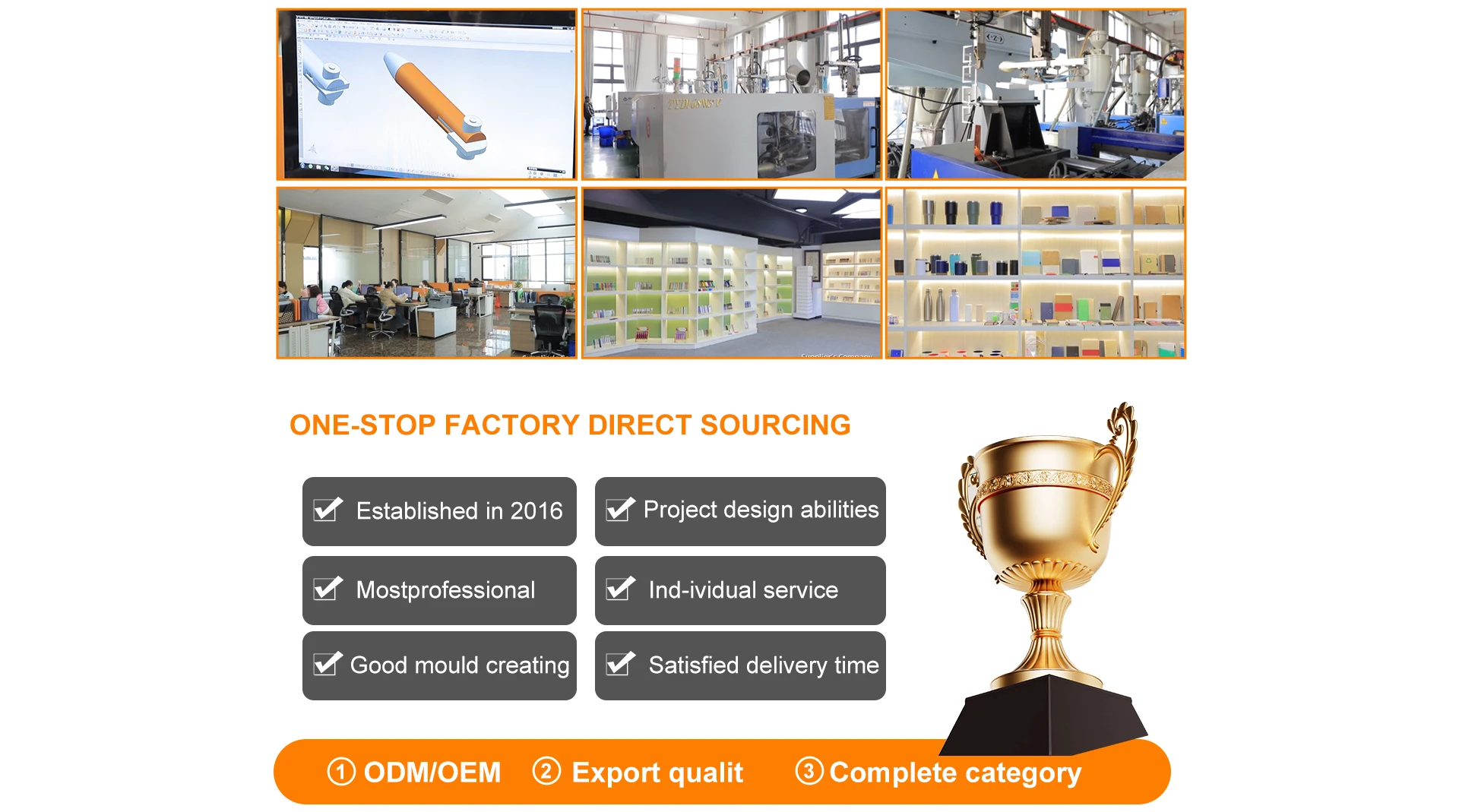 ONE-STOP FACTORY DIRECT SOURCING

Established in 2016

Project design abilities

Mostprofessional

Ind-ividual service

Good mould creating

Satisfied delivery time

① ODM/OEM ② Export qualit ③ Complete category